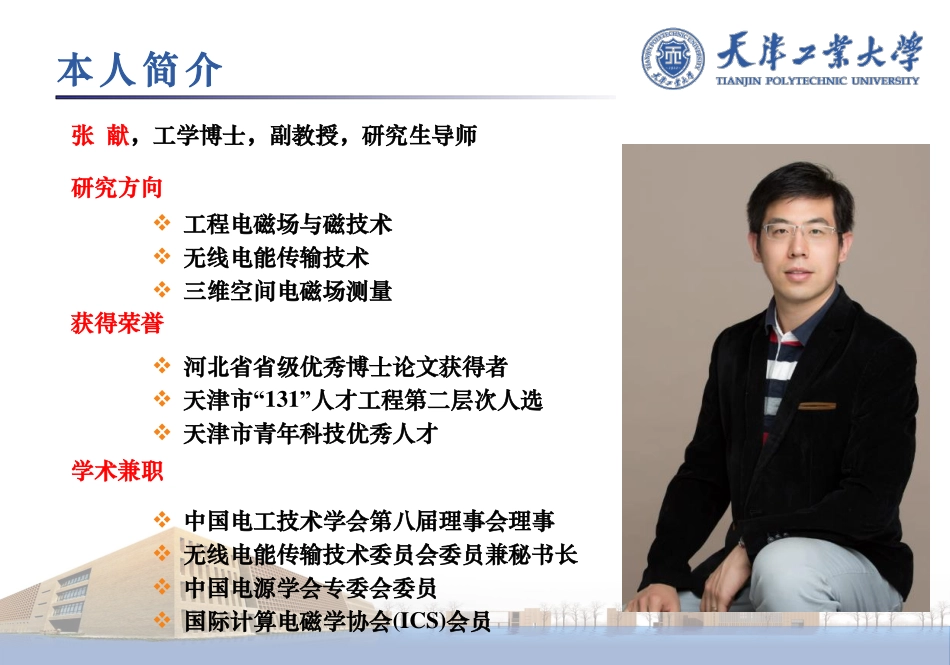 本人简介

天津工業大學
TIANJIN POLYTECHNIC UNIVERSITY

张 献，工学博士，副教授，研究生导师

研究方向

❖ 工程电磁场与磁技术
❖ 无线电能传输技术
❖ 三维空间电磁场测量

获得荣誉

❖ 河北省省级优秀博士论文获得者
❖ 天津市“131”人才工程第二层次人选
❖ 天津市青年科技优秀人才

学术兼职

❖ 中国电工技术学会第八届理事会理事
❖ 无线电能传输技术委员会委员兼秘书长
❖ 中国电源学会专委会委员
❖ 国际计算电磁学协会(ICS)会员